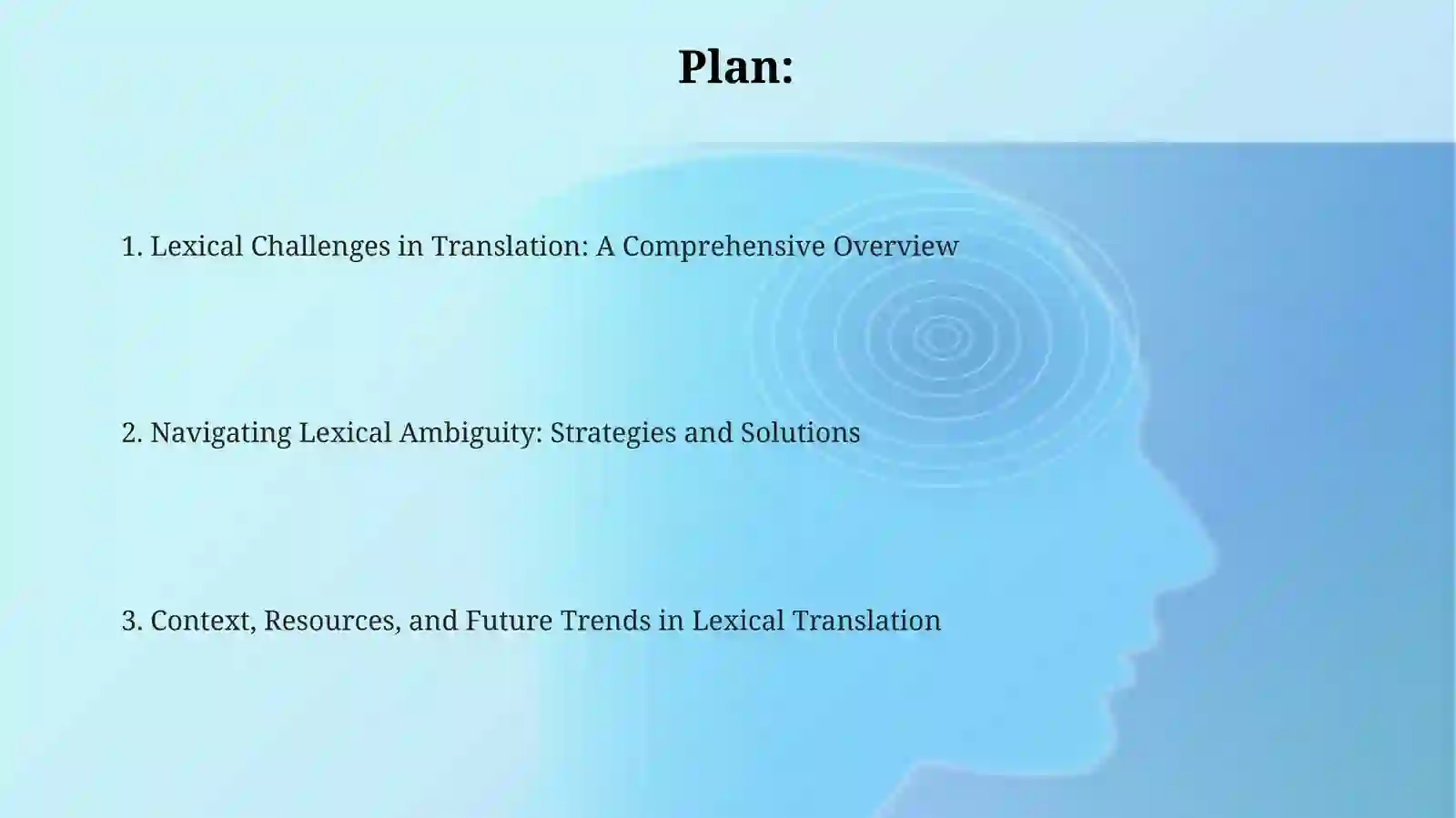 Plan:

1. Lexical Challenges in Translation: A Comprehensive Overview

2. Navigating Lexical Ambiguity: Strategies and Solutions

3. Context, Resources, and Future Trends in Lexical Translation